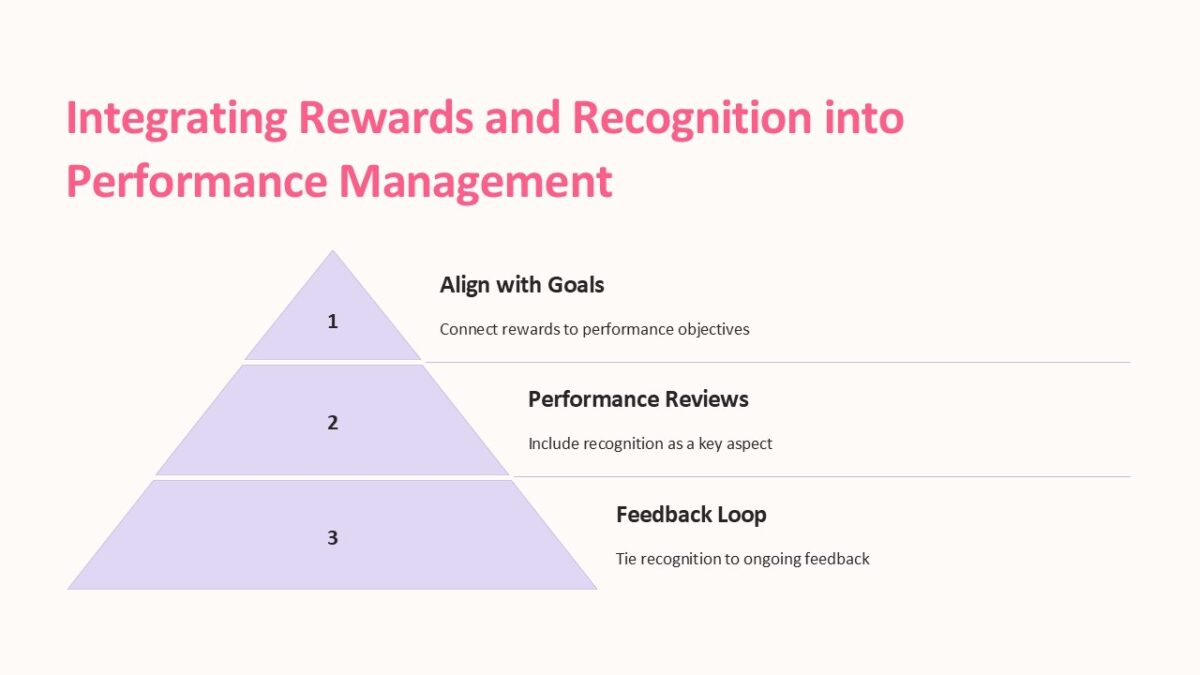 Integrating Rewards and Recognition into Performance Management

1

Align with Goals

Connect rewards to performance objectives

2

Performance Reviews

Include recognition as a key aspect

3

Feedback Loop

Tie recognition to ongoing feedback